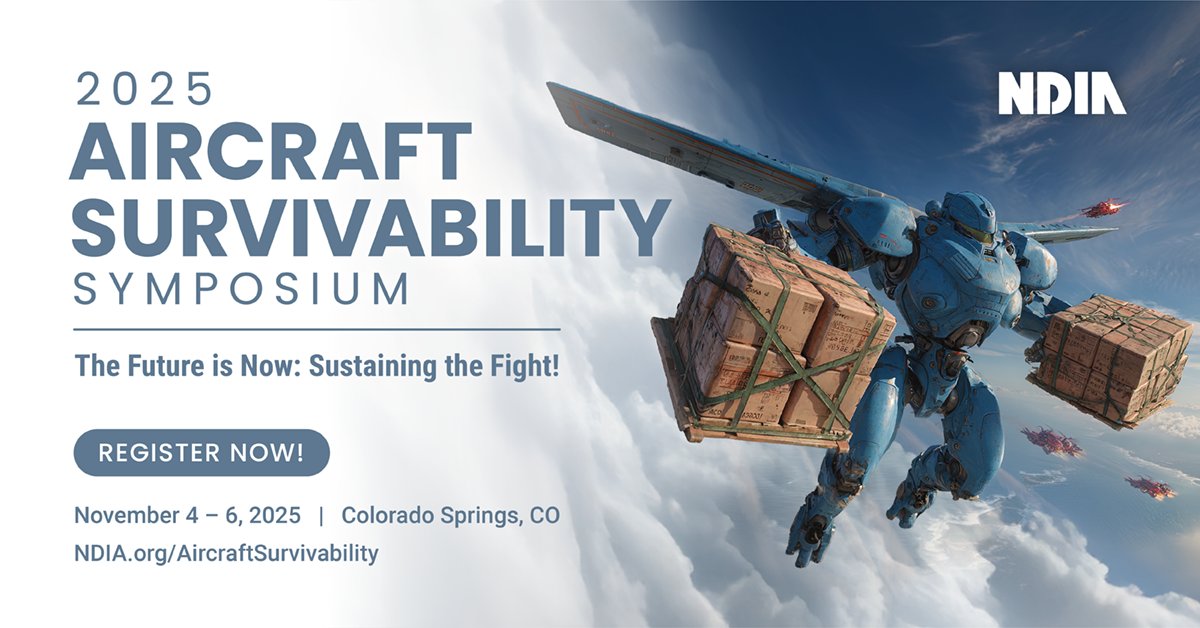 2025
AIRCRAFT SURVIVABILITY
SYMPOSIUM

NDIA

The Future is Now: Sustaining the Fight!

REGISTER NOW!

November 4 – 6, 2025 | Colorado Springs, CO
NDIA.org/AircraftSurvivability